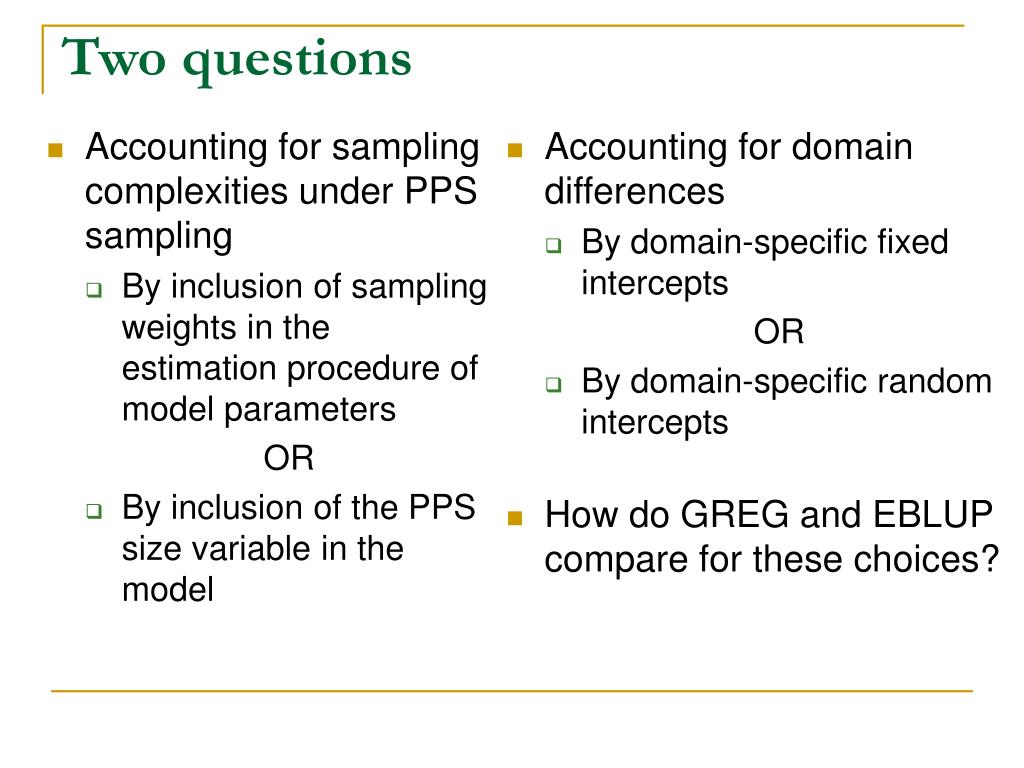 Two questions

Accounting for sampling complexities under PPS sampling

By inclusion of sampling weights in the estimation procedure of model parameters

OR

By inclusion of the PPS size variable in the model

Accounting for domain differences

By domain-specific fixed intercepts

OR

By domain-specific random intercepts

How do GREG and EBLUP compare for these choices?